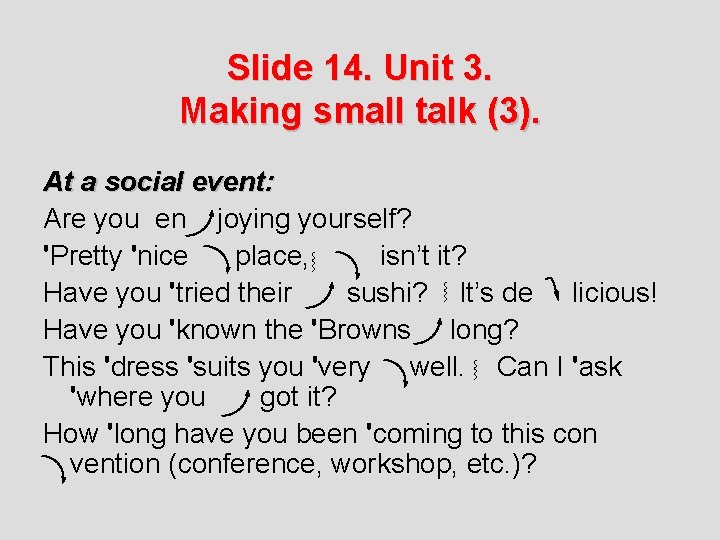 Slide 14. Unit 3.
Making small talk (3).

At a social event:
Are you en joying yourself?
'Pretty 'nice place, isn't it?
Have you 'tried their sushi? It's de licious!
Have you 'known the 'Browns long?
This 'dress 'suits you 'very well. Can I 'ask 'where you got it?
How 'long have you been 'coming to this con vention (conference, workshop, etc.)?